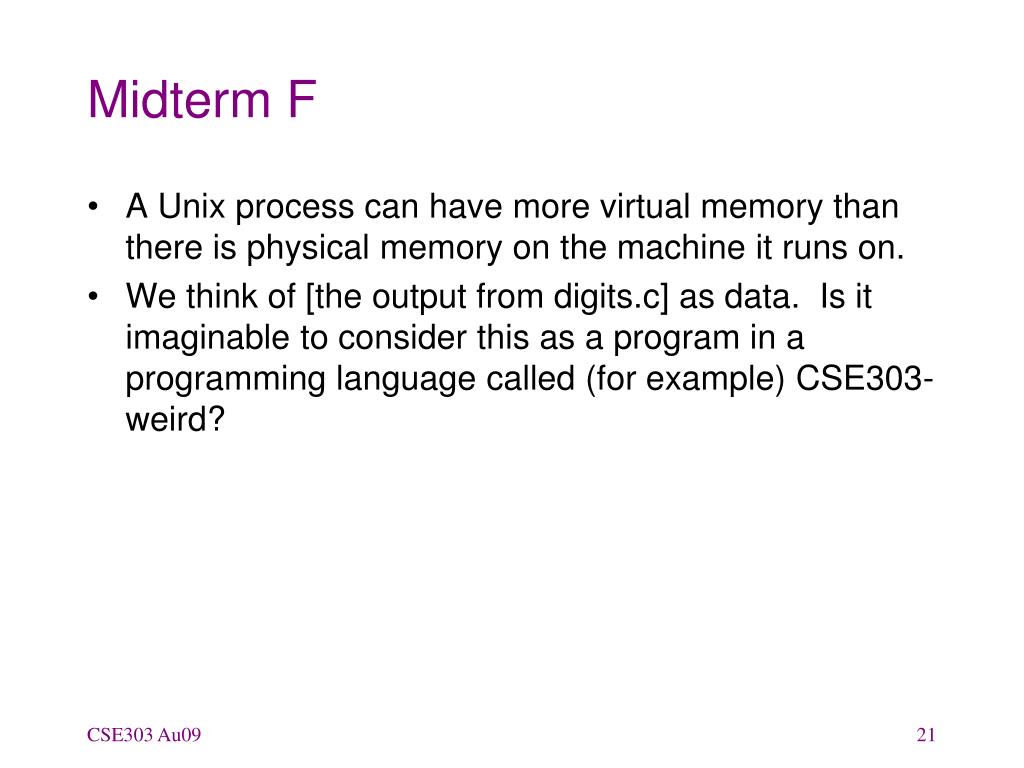 Midterm F

• A Unix process can have more virtual memory than there is physical memory on the machine it runs on.
• We think of [the output from digits.c] as data. Is it imaginable to consider this as a program in a programming language called (for example) CSE303-weird?

CSE303 Au09

21